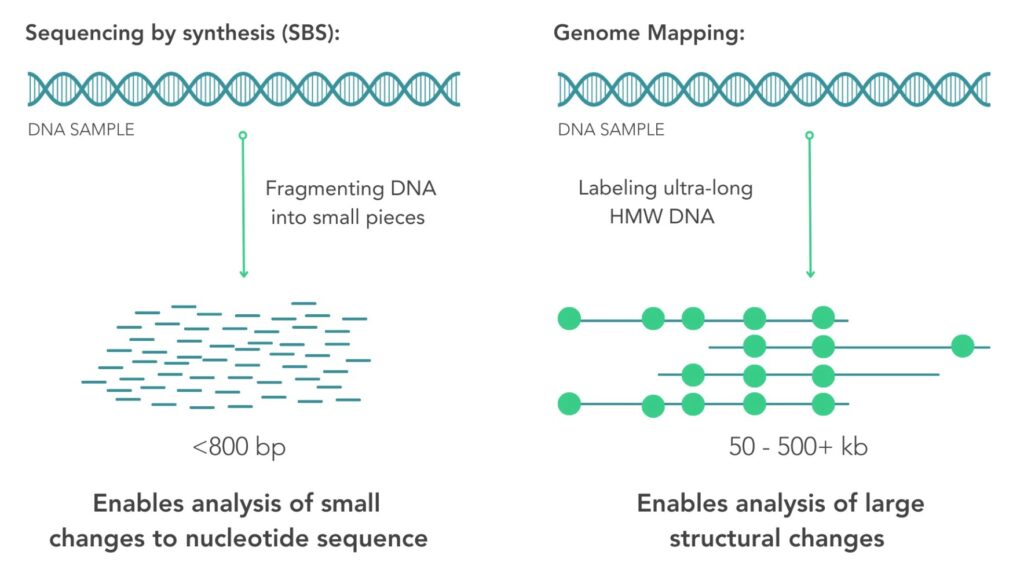 Sequencing by synthesis (SBS):

DNA SAMPLE

Fragmenting DNA into small pieces

<800 bp

Enables analysis of small changes to nucleotide sequence

Genome Mapping:

DNA SAMPLE

Labeling ultra-long HMW DNA

50 - 500+ kb

Enables analysis of large structural changes